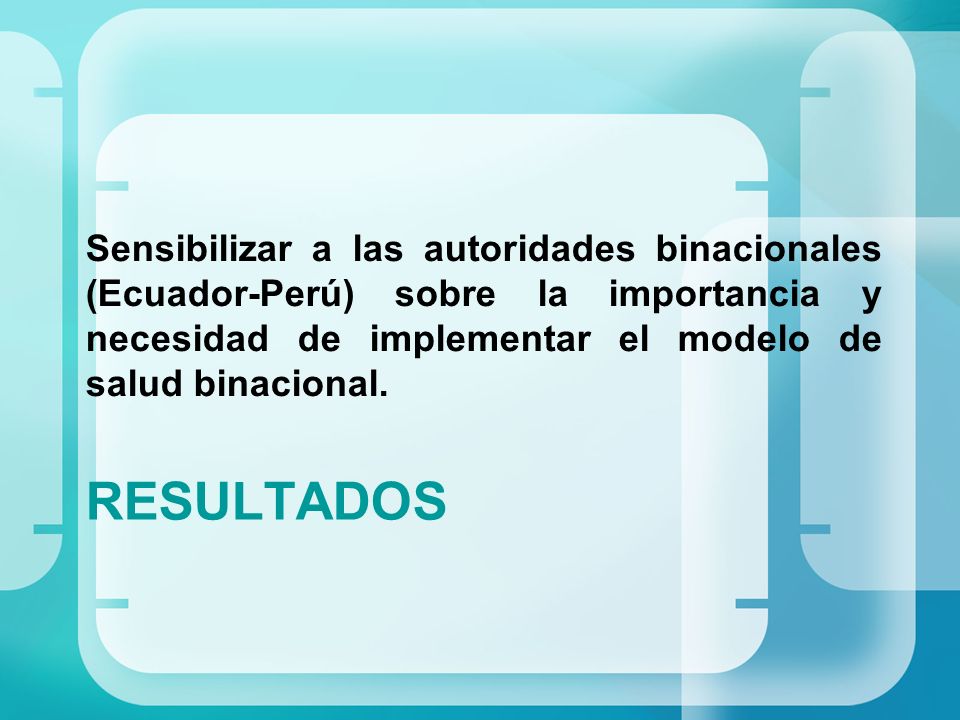 Sensibilizar a las autoridades binacionales (Ecuador-Perú) sobre la importancia y necesidad de implementar el modelo de salud binacional.

RESULTADOS